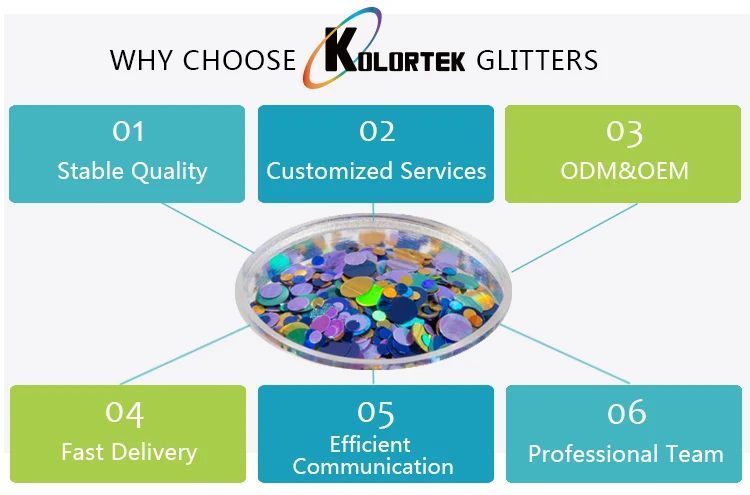 WHY CHOOSE KOLORTEK GLITTERS

01
Stable Quality

02
Customized Services

03
ODM&OEM

04
Fast Delivery

05
Efficient Communication

06
Professional Team